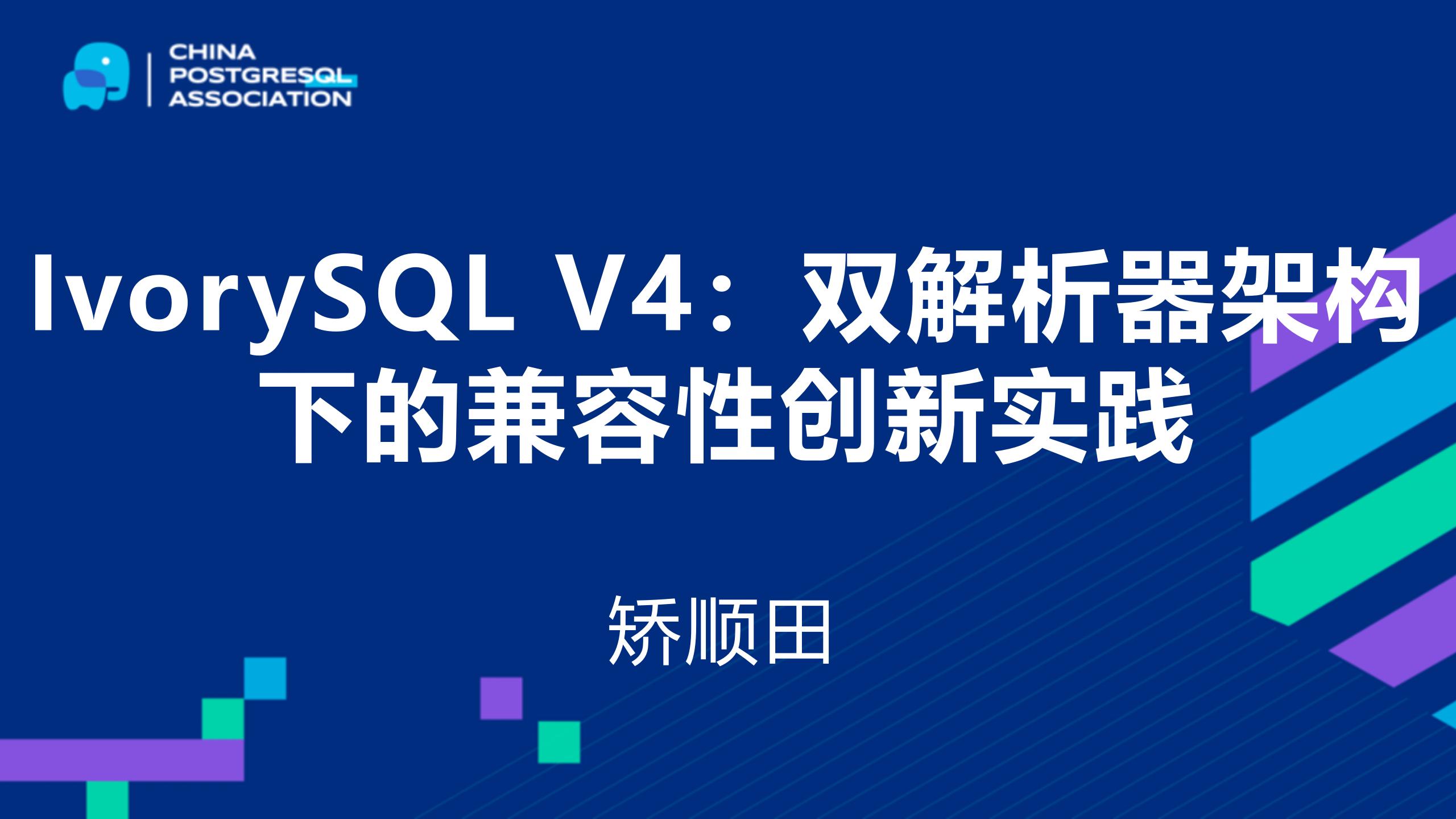 CHINA POSTGRESQL ASSOCIATION

IvorySQL V4：双解析器架构下的兼容性创新实践

矫顺田